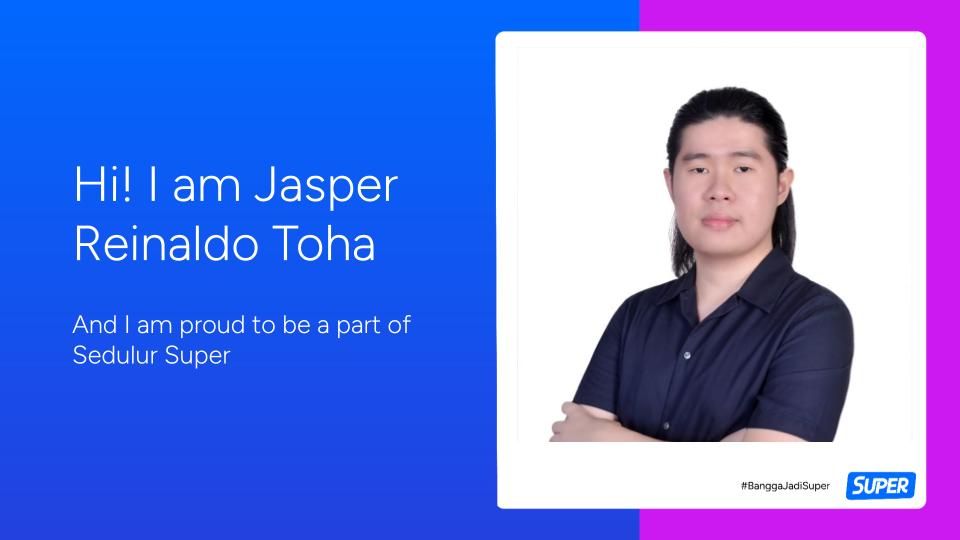 Hi! I am Jasper Reinaldo Toha

And I am proud to be a part of Sedulur Super

#BanggaJadiSuper

SUPER